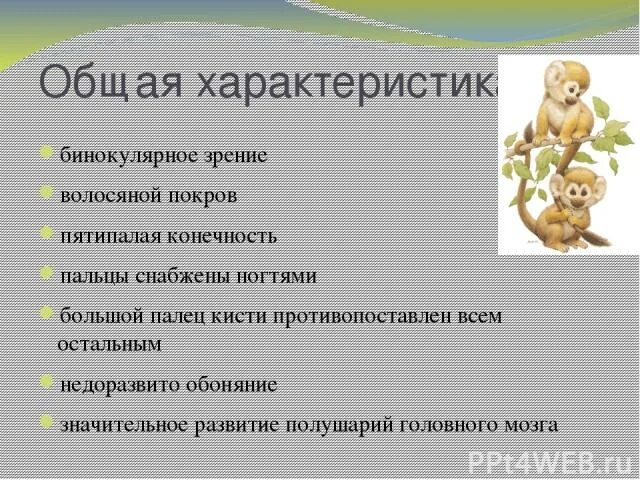 Общая характеристика

бинокулярное зрение

волосяной покров

пятипалая конечность

пальцы снабжены ногтями

большой палец кисти противопоставлен всем остальным

недоразвито обоняние

значительное развитие полушарий головного мозга

PPt4WEB.ru